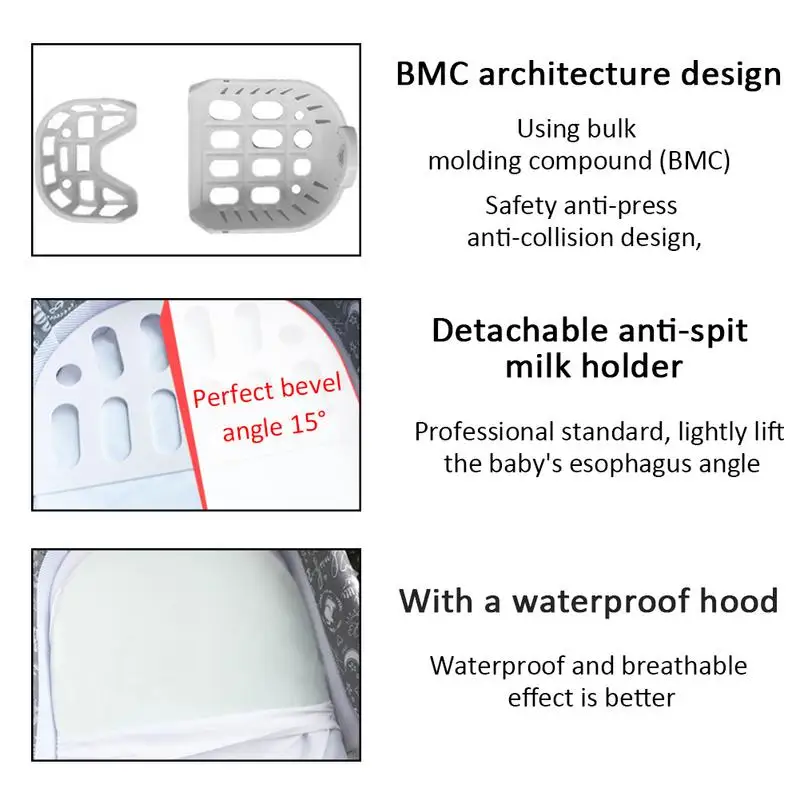 BMC architecture design

Using bulk molding compound (BMC)

Safety anti-press anti-collision design,

Perfect bevel angle 15°

Detachable anti-spit milk holder

Professional standard, lightly lift the baby's esophagus angle

With a waterproof hood

Waterproof and breathable effect is better